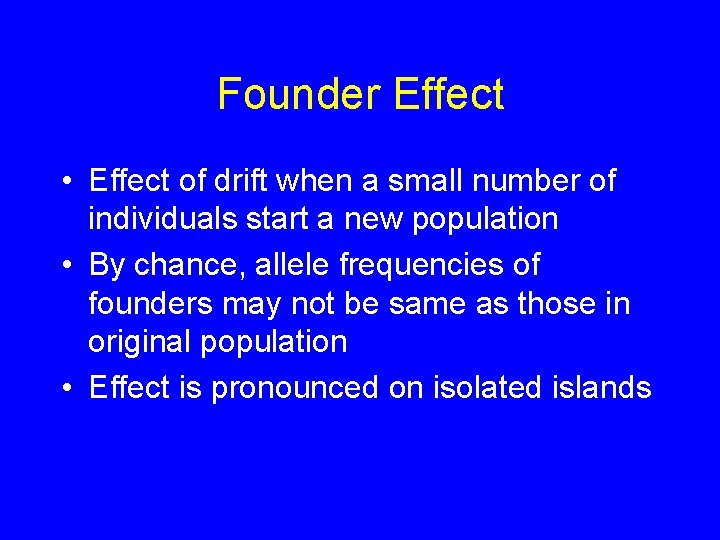 Founder Effect

• Effect of drift when a small number of individuals start a new population
• By chance, allele frequencies of founders may not be same as those in original population
• Effect is pronounced on isolated islands